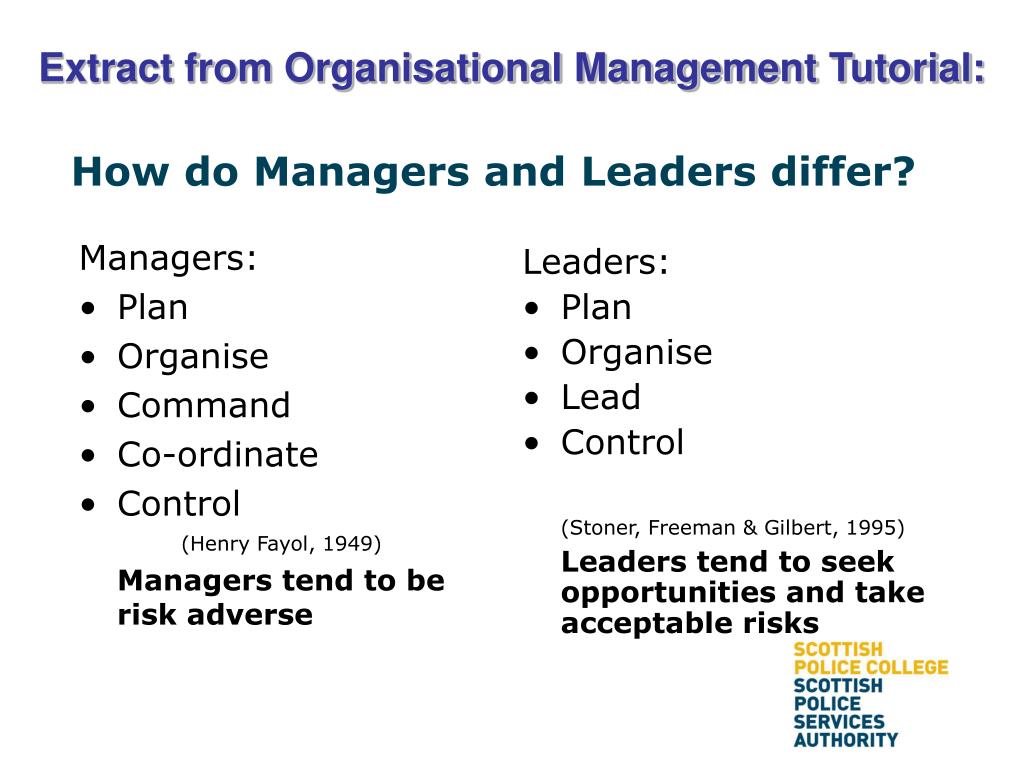 Extract from Organisational Management Tutorial:

How do Managers and Leaders differ?

Managers:
• Plan
• Organise
• Command
• Co-ordinate
• Control

(Henry Fayol, 1949)

Managers tend to be risk adverse

Leaders:
• Plan
• Organise
• Lead
• Control

(Stoner, Freeman & Gilbert, 1995)

Leaders tend to seek opportunities and take acceptable risks

SCOTTISH POLICE COLLEGE
SCOTTISH POLICE SERVICES AUTHORITY